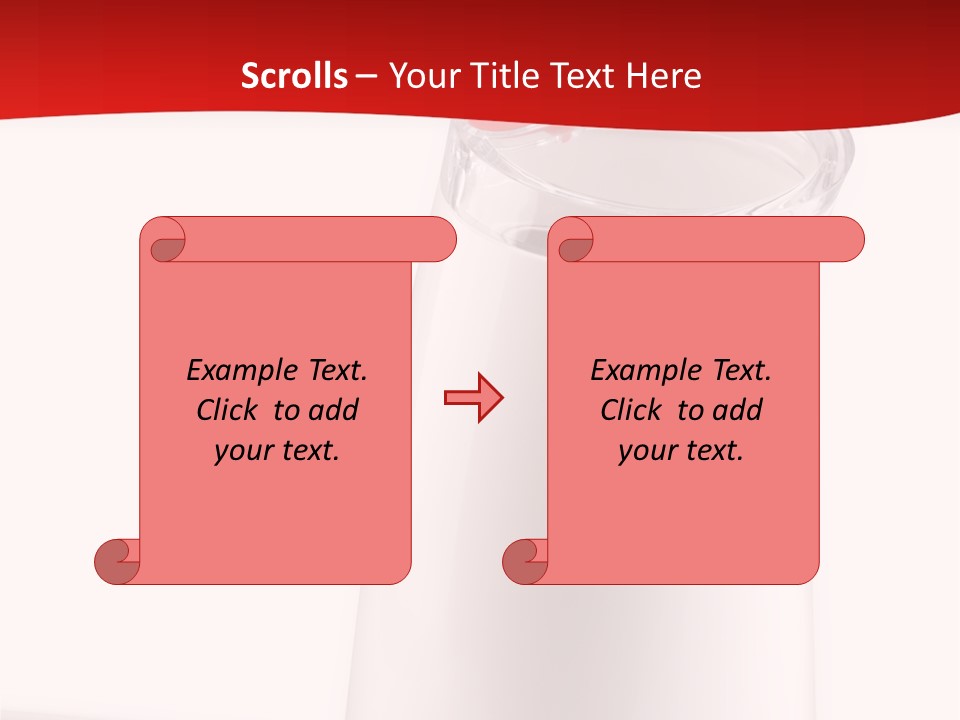 Scrolls – Your Title Text Here

Example Text. Click to add your text.

Example Text. Click to add your text.